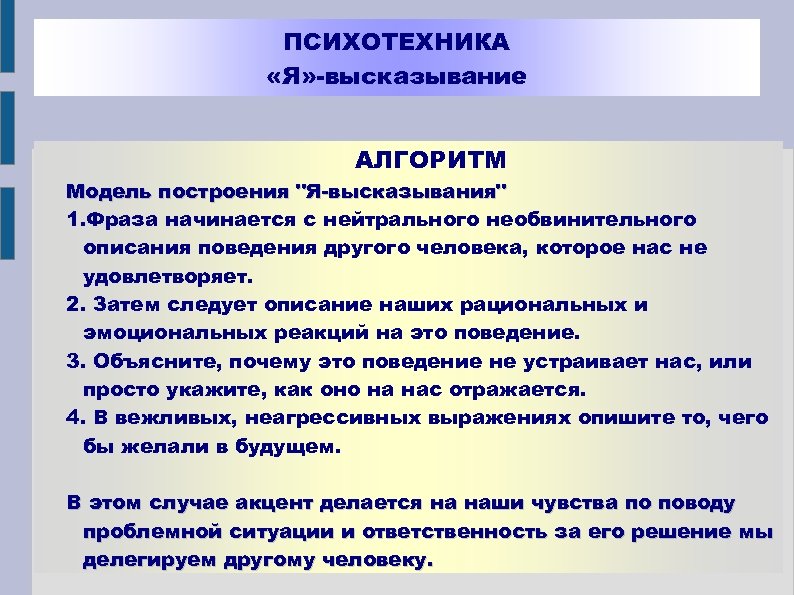 ПСИХОТЕХНИКА
«Я»-высказывание

АЛГОРИТМ

Модель построения "Я-высказывания"

1.Фраза начинается с нейтрального необвинительного описания поведения другого человека, которое нас не удовлетворяет.

2. Затем следует описание наших рациональных и эмоциональных реакций на это поведение.

3. Объясните, почему это поведение не устраивает нас, или просто укажите, как оно на нас отражается.

4. В вежливых, неагрессивных выражениях опишите то, чего бы желали в будущем.

В этом случае акцент делается на наши чувства по поводу проблемной ситуации и ответственность за его решение мы делегируем другому человеку.